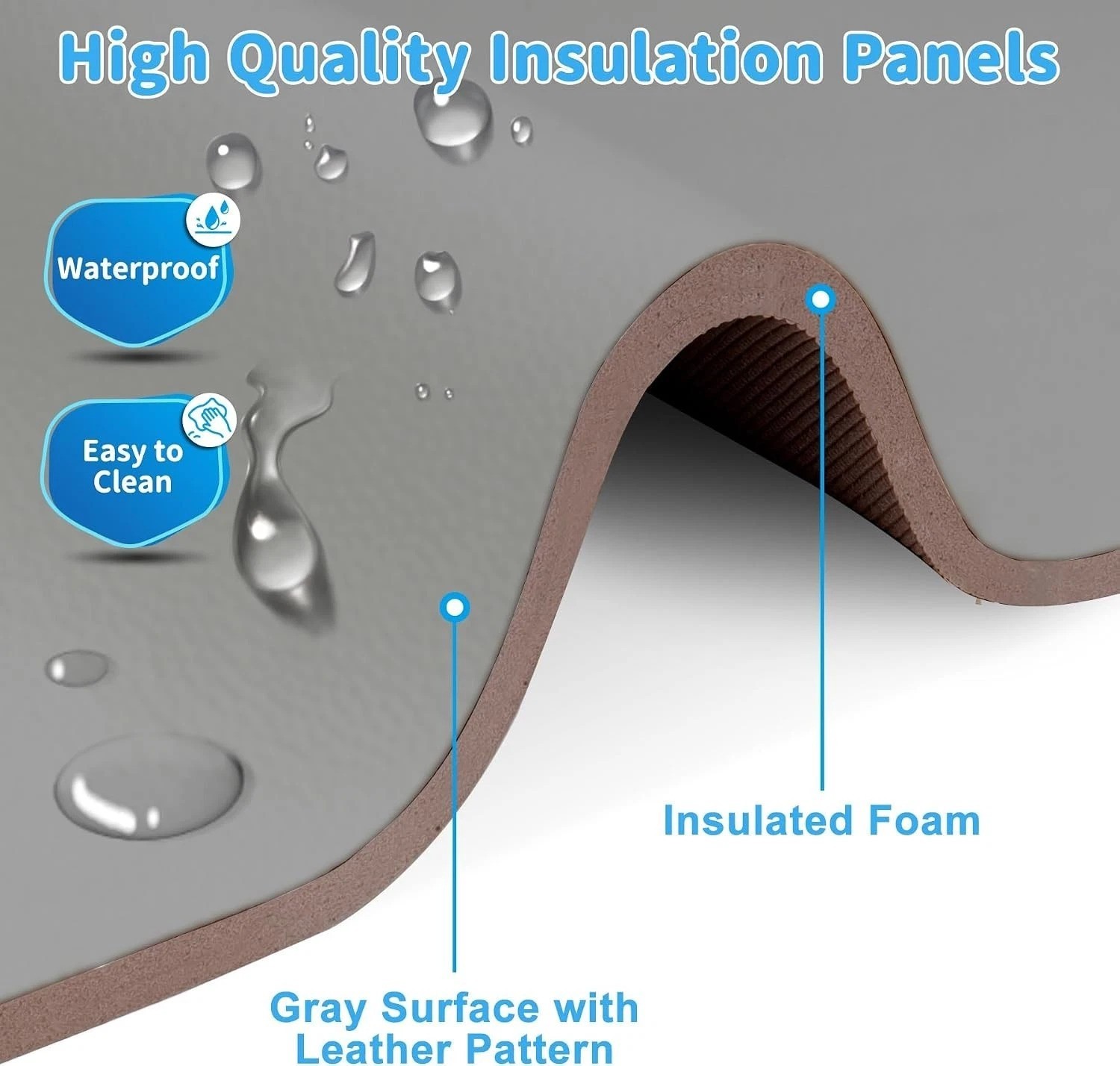 High Quality Insulation Panels

Waterproof

Easy to Clean

Insulated Foam

Gray Surface with Leather Pattern